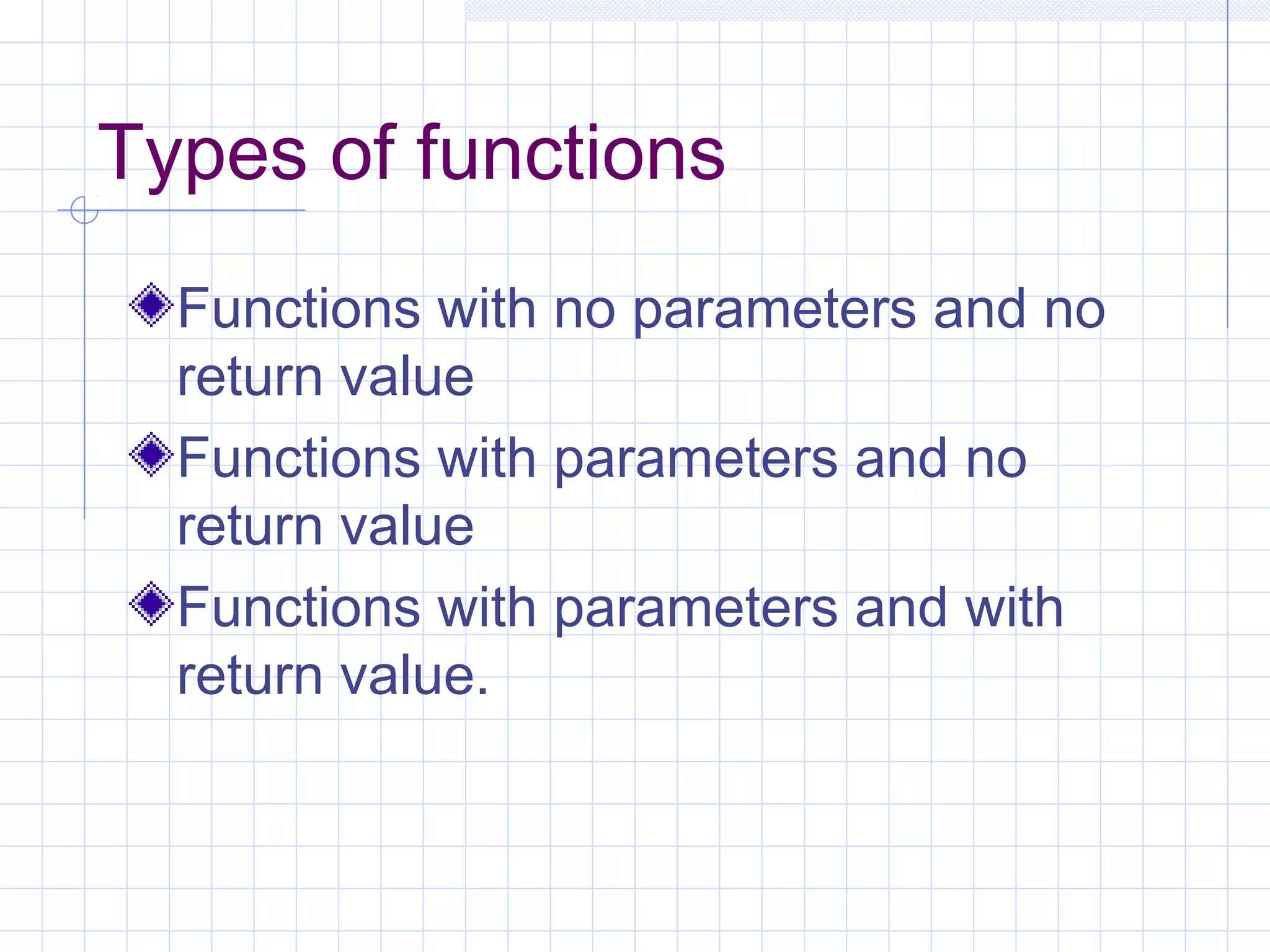 Types of functions

Functions with no parameters and no return value

Functions with parameters and no return value

Functions with parameters and with return value.